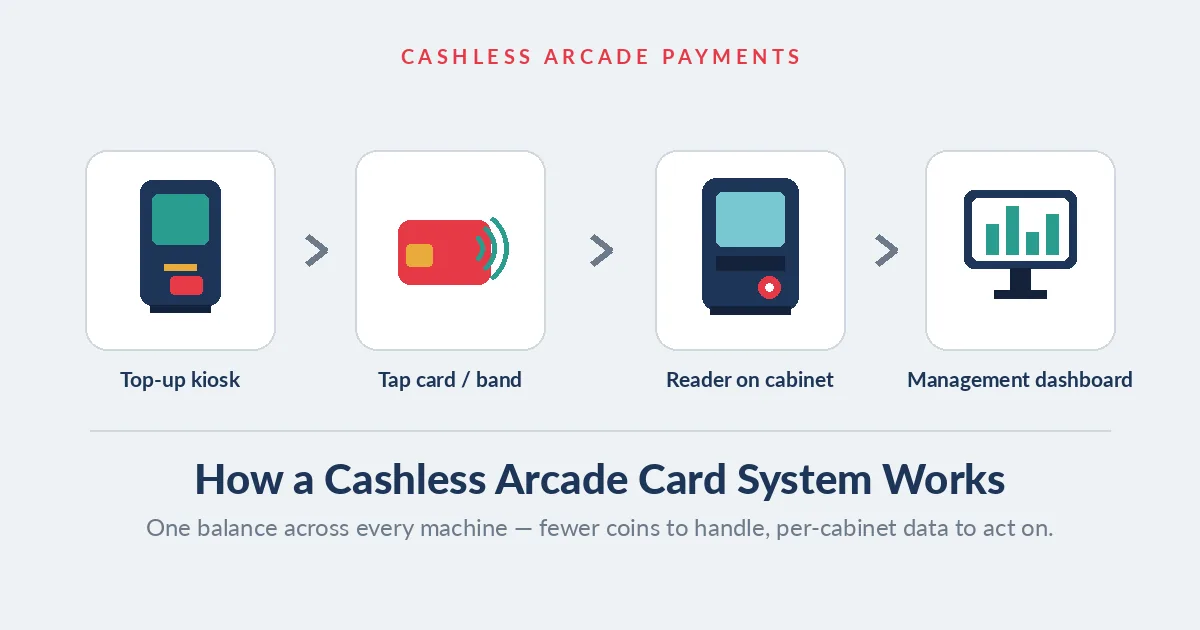 CASHLESS ARCADE PAYMENTS

Top-up kiosk

Tap card / band

Reader on cabinet

Management dashboard

How a Cashless Arcade Card System Works

One balance across every machine — fewer coins to handle, per-cabinet data to act on.